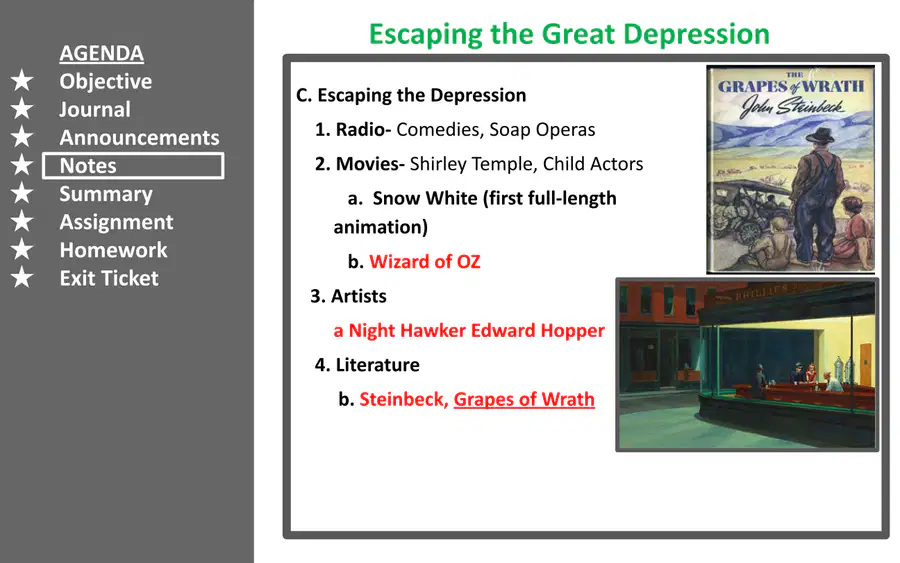 AGENDA
★ Objective
★ Journal
★ Announcements
★ Notes
★ Summary
★ Assignment
★ Homework
★ Exit Ticket

Escaping the Great Depression

C. Escaping the Depression
1. Radio- Comedies, Soap Operas
2. Movies- Shirley Temple, Child Actors
a. Snow White (first full-length animation)
b. Wizard of OZ
3. Artists
a Night Hawker Edward Hopper
4. Literature
b. Steinbeck, Grapes of Wrath

THE GRAPES of WRATH
John Steinbeck

PHILLIES